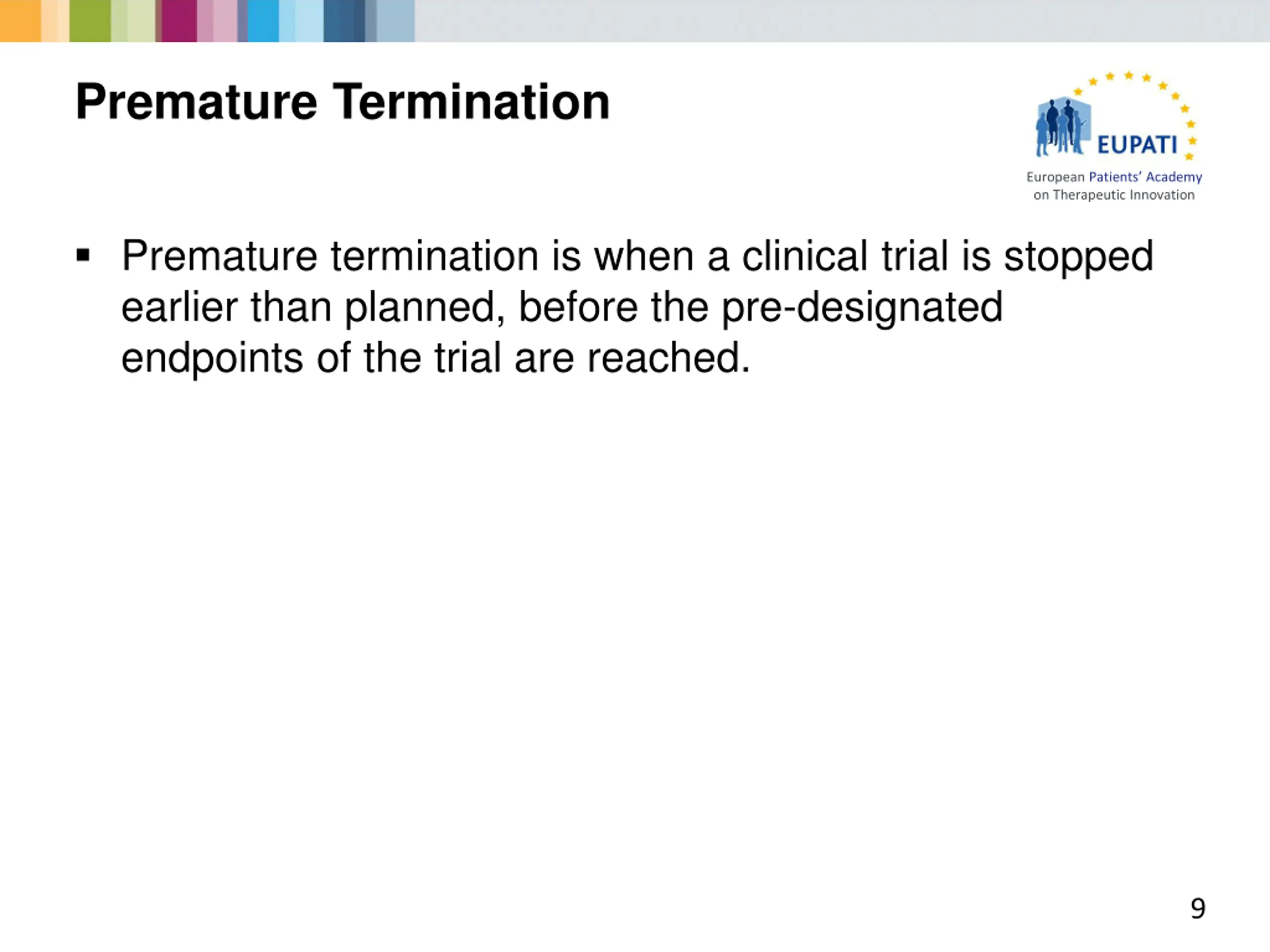 Premature Termination

EUPATI
European Patients' Academy on Therapeutic Innovation

▪ Premature termination is when a clinical trial is stopped earlier than planned, before the pre-designated endpoints of the trial are reached.

9